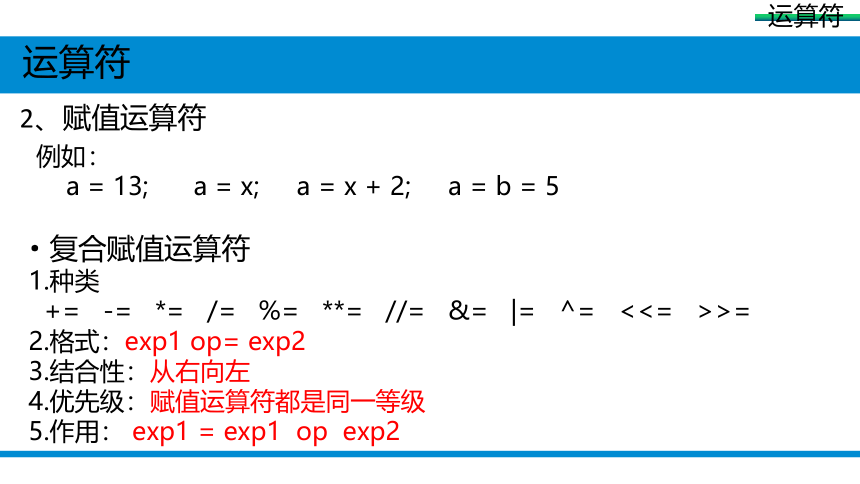 运算符

运算符

2、赋值运算符

例如：

a = 13;   a = x;   a = x + 2;   a = b = 5

• 复合赋值运算符

1.种类

+=  -=  *=  /=  %=  **=  //=  &=  |=  ^=  <<=  >>=

2.格式：exp1 op= exp2

3.结合性：从右向左

4.优先级：赋值运算符都是同一等级

5.作用： exp1 = exp1 op exp2